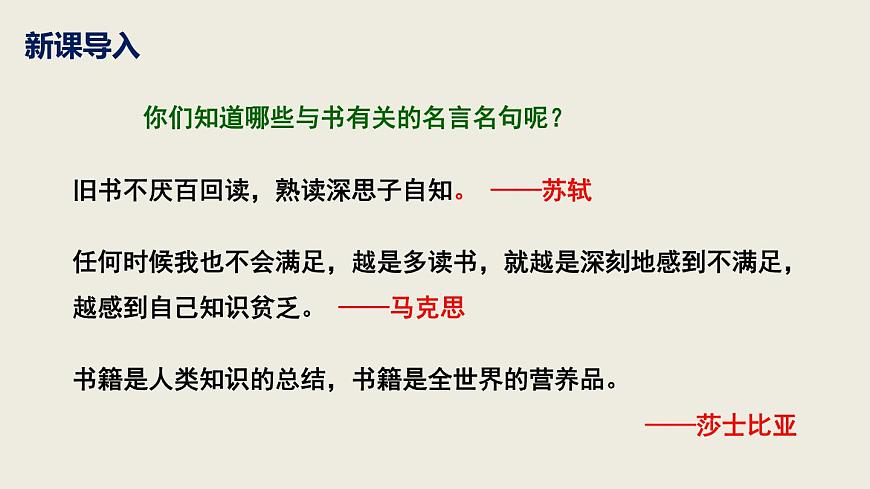 新课导入

你们知道哪些与书有关的名言名句呢？

旧书不厌百回读，熟读深思子自知。 ——苏轼

任何时候我也不会满足，越是多读书，就越是深刻地感到不满足，越感到自己知识贫乏。 ——马克思

书籍是人类知识的总结，书籍是全世界的营养品。

——莎士比亚